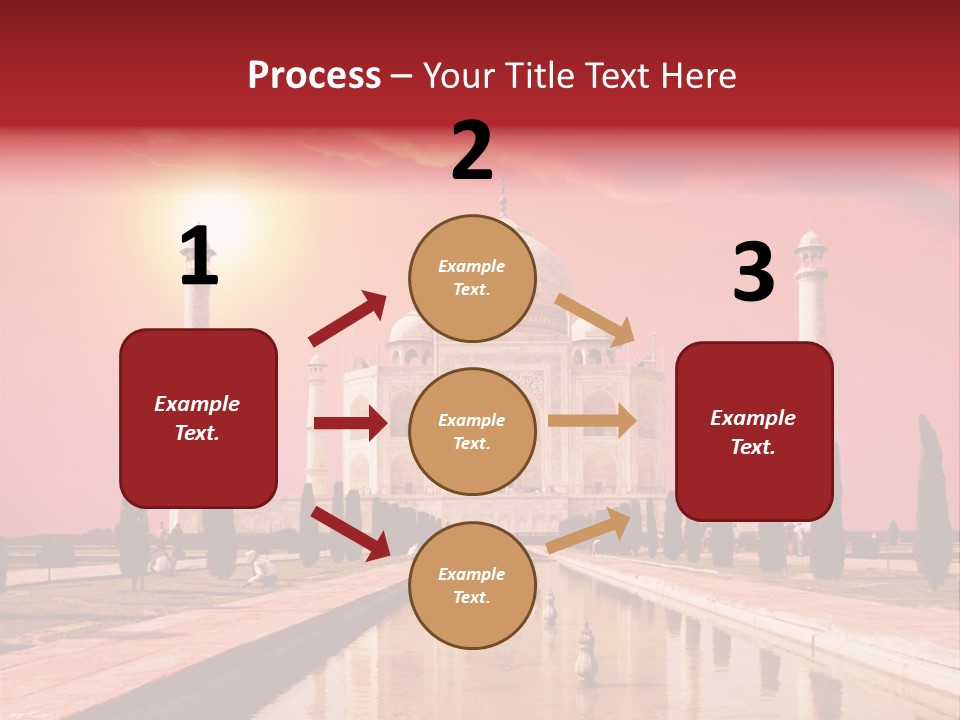 Process – Your Title Text Here

1

Example Text.

2

Example Text.

Example Text.

Example Text.

3

Example Text.